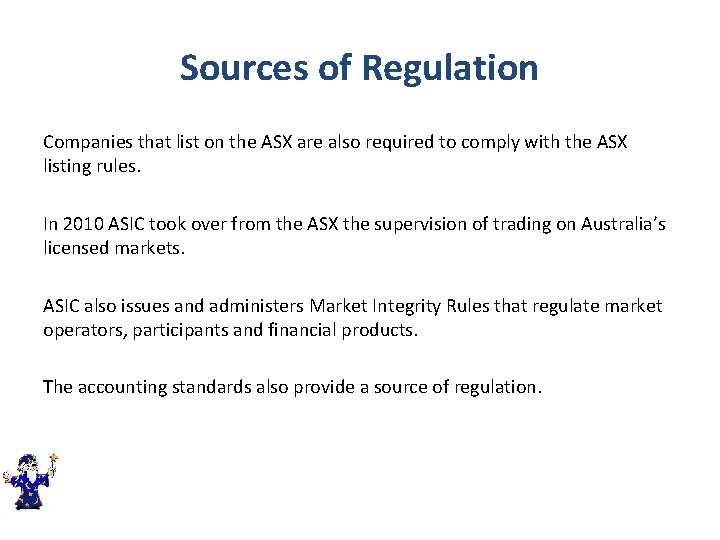 Sources of Regulation

Companies that list on the ASX are also required to comply with the ASX listing rules.

In 2010 ASIC took over from the ASX the supervision of trading on Australia's licensed markets.

ASIC also issues and administers Market Integrity Rules that regulate market operators, participants and financial products.

The accounting standards also provide a source of regulation.